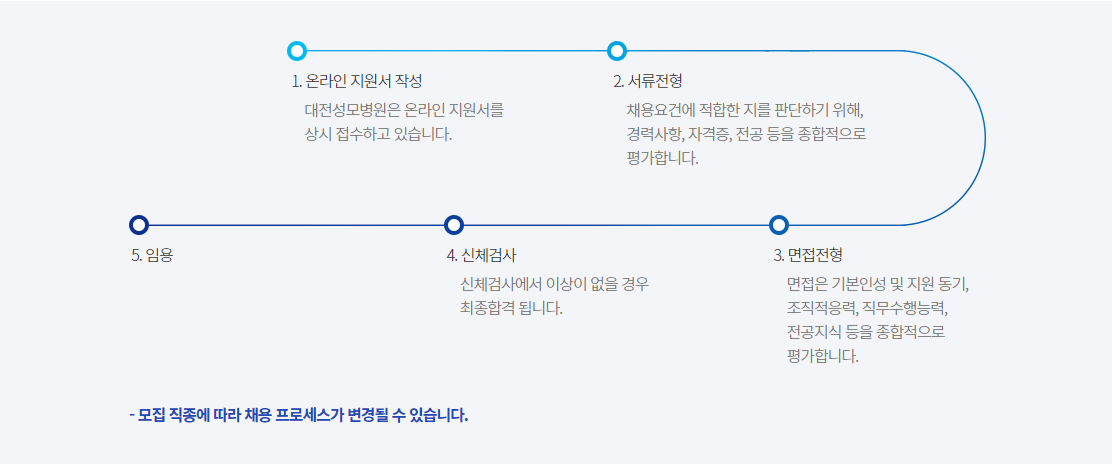 1. 온라인 지원서 작성

대전성모병원은 온라인 지원서를 상시 접수하고 있습니다.

2. 서류전형

채용요건에 적합한 지를 판단하기 위해, 경력사항, 자격증, 전공 등을 종합적으로 평가합니다.

5. 임용

4. 신체검사

신체검사에서 이상이 없을 경우 최종합격 됩니다.

3. 면접전형

면접은 기본인성 및 지원 동기, 조직적응력, 직무수행능력, 전공지식 등을 종합적으로 평가합니다.

- 모집 직종에 따라 채용 프로세스가 변경될 수 있습니다.